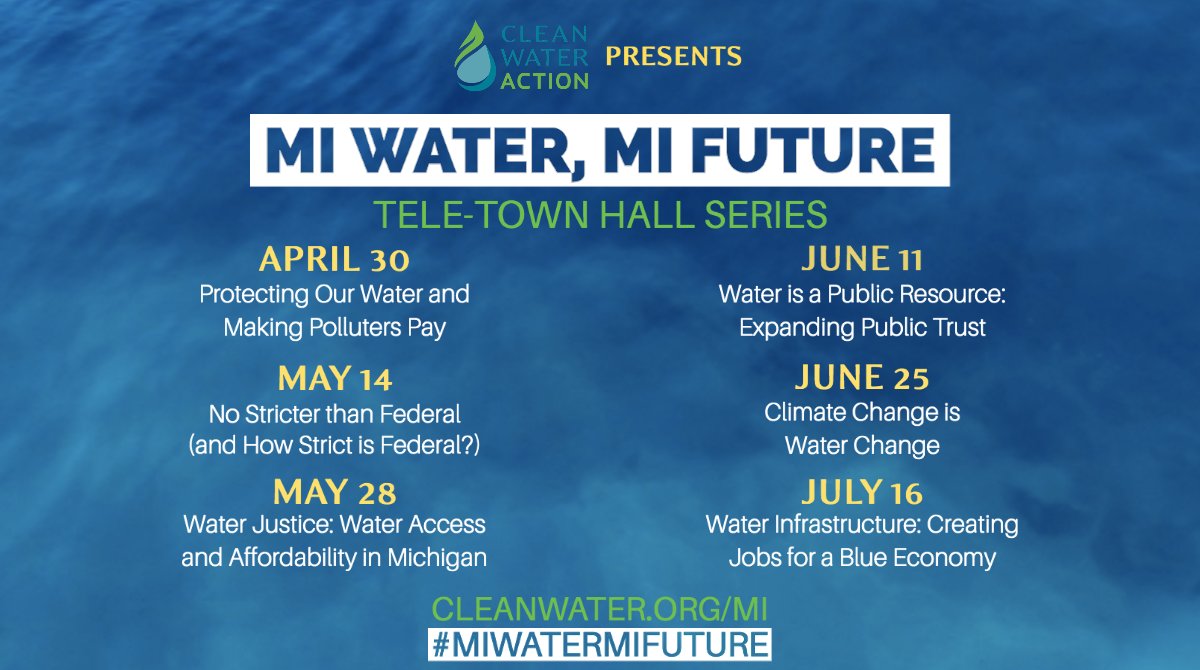 CLEAN WATER ACTION PRESENTS

MI WATER, MI FUTURE

TELE-TOWN HALL SERIES

APRIL 30
Protecting Our Water and Making Polluters Pay

MAY 14
No Stricter than Federal (and How Strict is Federal?)

MAY 28
Water Justice: Water Access and Affordability in Michigan

JUNE 11
Water is a Public Resource: Expanding Public Trust

JUNE 25
Climate Change is Water Change

JULY 16
Water Infrastructure: Creating Jobs for a Blue Economy

CLEANWATER.ORG/MI
#MIWATERMIFUTURE